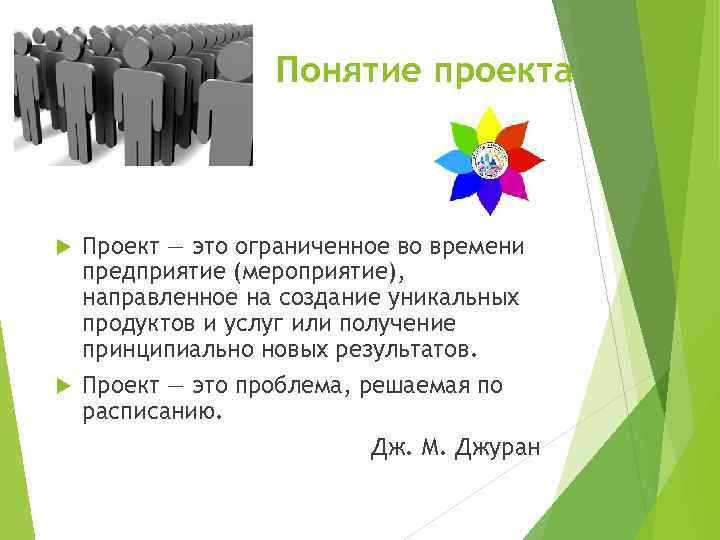 Понятие проекта

Проект — это ограниченное во времени предприятие (мероприятие), направленное на создание уникальных продуктов и услуг или получение принципиально новых результатов.

Проект — это проблема, решаемая по расписанию.

Дж. М. Джуран